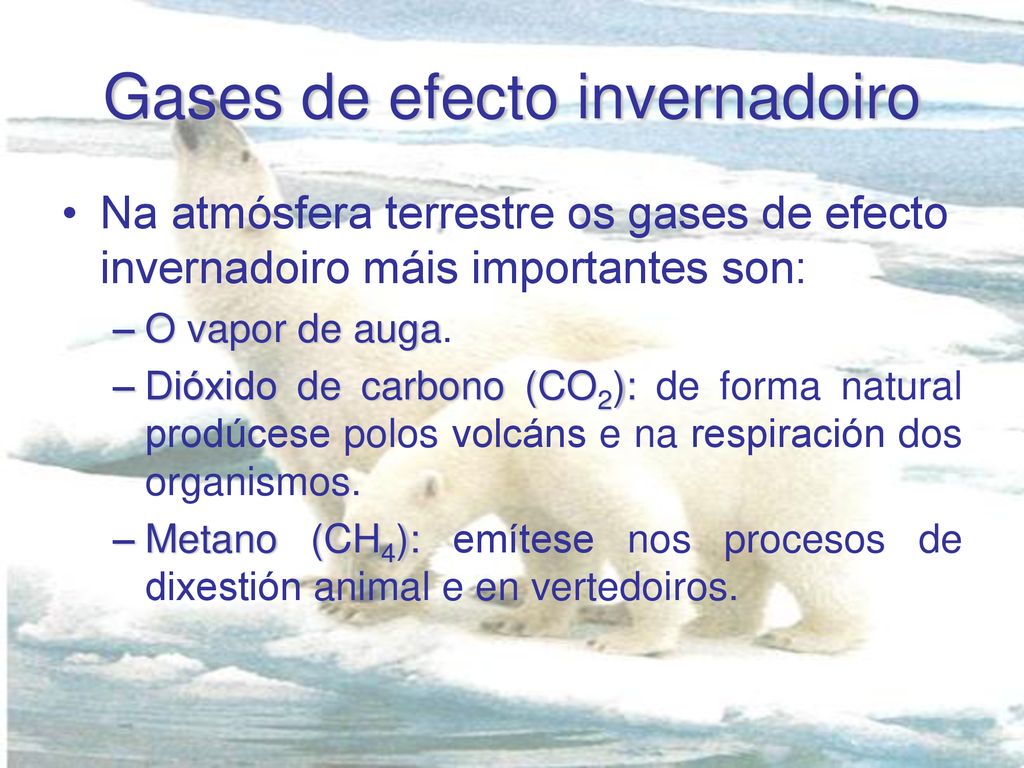 Gases de efecto invernadoiro

• Na atmósfera terrestre os gases de efecto invernadoiro máis importantes son:
– O vapor de auga.
– Dióxido de carbono ($CO_2$): de forma natural prodúcese polos volcáns e na respiración dos organismos.
– Metano ($CH_4$): emítese nos procesos de dixestión animal e en vertedoiros.